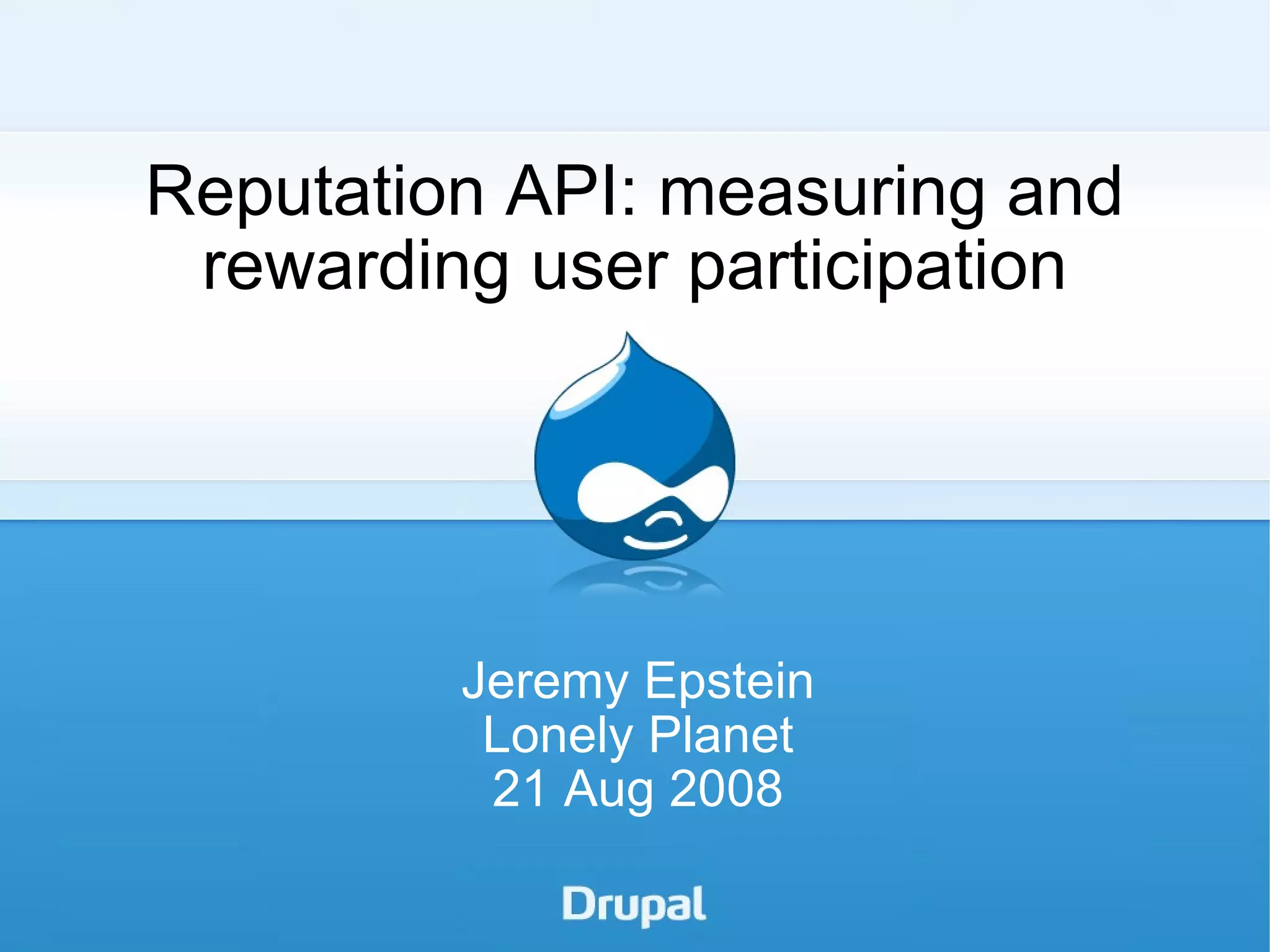 Reputation API: measuring and rewarding user participation

Jeremy Epstein
Lonely Planet
21 Aug 2008

Drupal